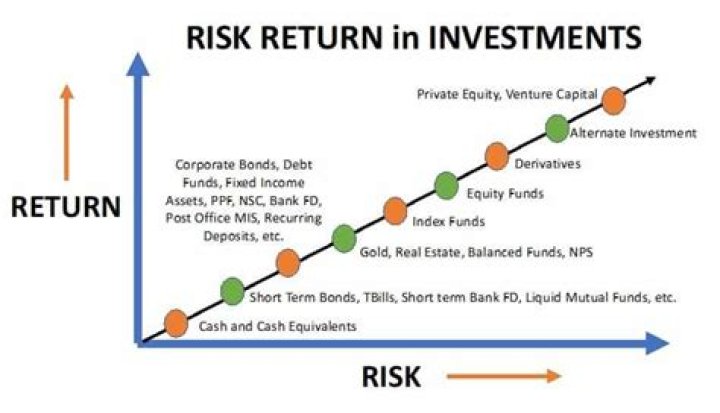 RISK RETURN in INVESTMENTS

RETURN

Private Equity, Venture Capital

Alternate Investment

Derivatives

Equity Funds

Index Funds

Gold, Real Estate, Balanced Funds, NPS

Corporate Bonds, Debt Funds, Fixed Income Assets, PPF, NSC, Bank FD, Post Office MIS, Recurring Deposits, etc.

Short Term Bonds, TBills, Short term Bank FD, Liquid Mutual Funds, etc.

Cash and Cash Equivalents

RISK